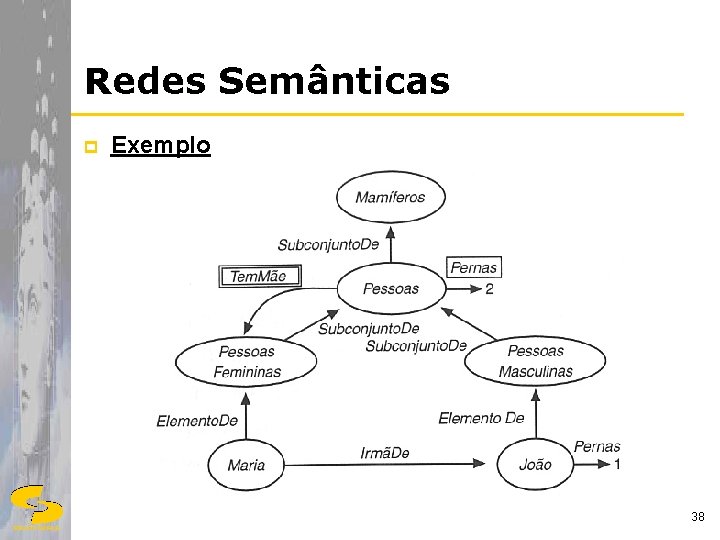 Redes Semânticas

Exemplo

Mamíferos

SubconjuntoDe

TemMãe

Pessoas

Pernas

2

SubconjuntoDe

SubconjuntoDe

Pessoas Femininas

Pessoas Masculinas

ElementoDe

Elemento De

Maria

IrmãDe

João

Pernas

1

38